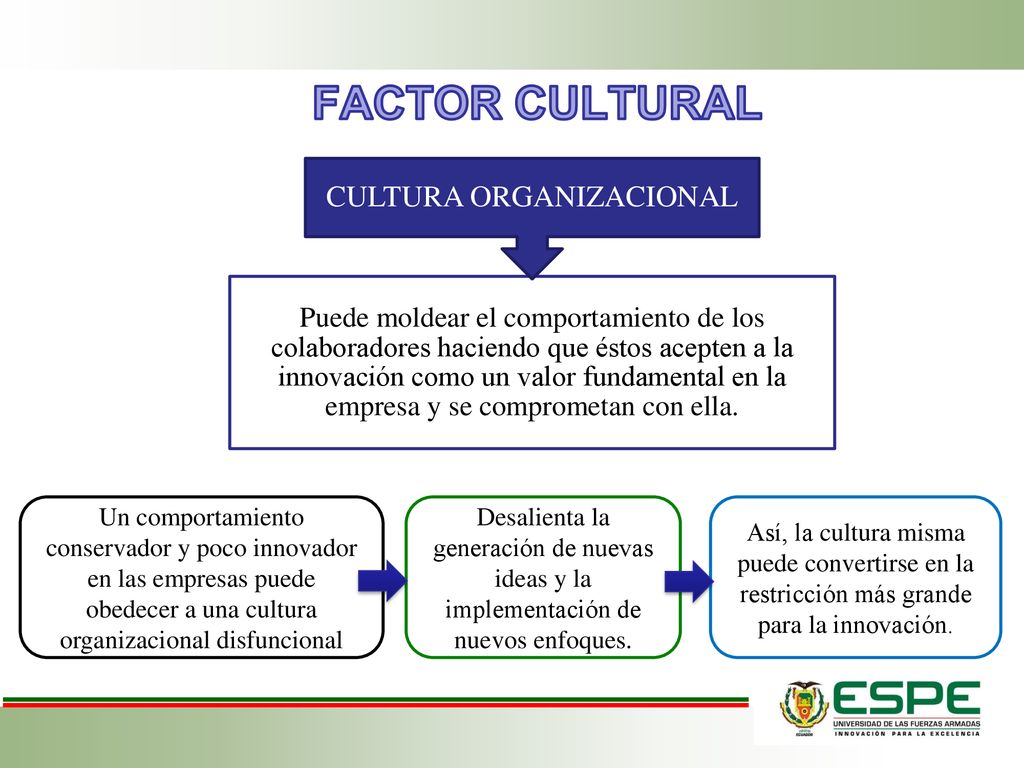 FACTOR CULTURAL

CULTURA ORGANIZACIONAL

Puede moldear el comportamiento de los colaboradores haciendo que éstos acepten a la innovación como un valor fundamental en la empresa y se comprometan con ella.

Un comportamiento conservador y poco innovador en las empresas puede obedecer a una cultura organizacional disfuncional

Desalienta la generación de nuevas ideas y la implementación de nuevos enfoques.

Así, la cultura misma puede convertirse en la restricción más grande para la innovación.

ESPE
UNIVERSIDAD DE LAS FUERZAS ARMADAS
INNOVACIÓN PARA LA EXCELENCIA